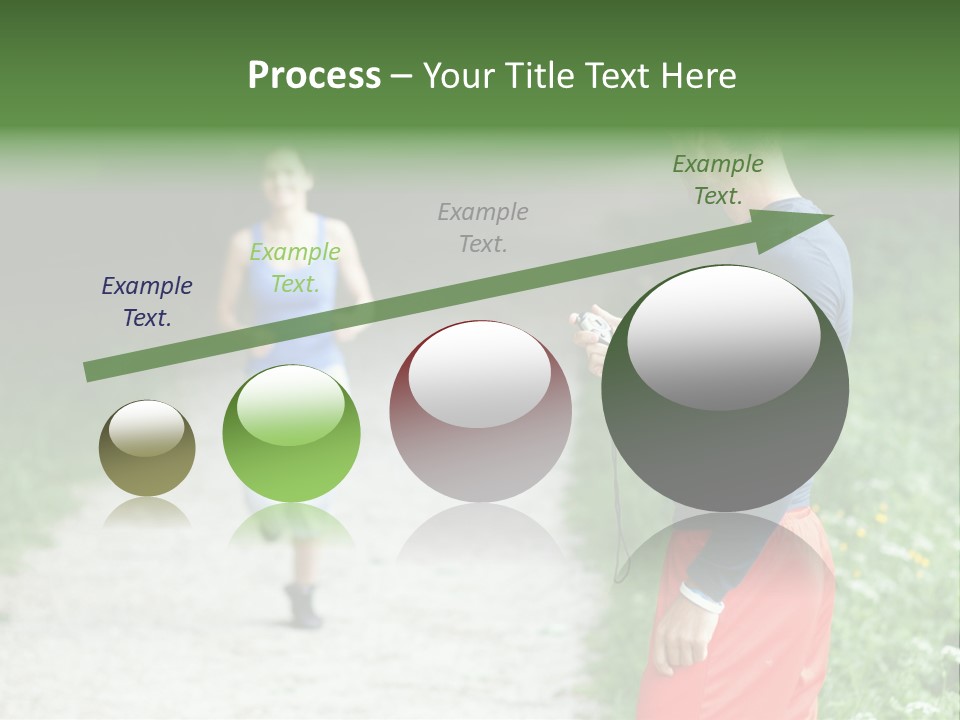 Process – Your Title Text Here

Example Text.

Example Text.

Example Text.

Example Text.